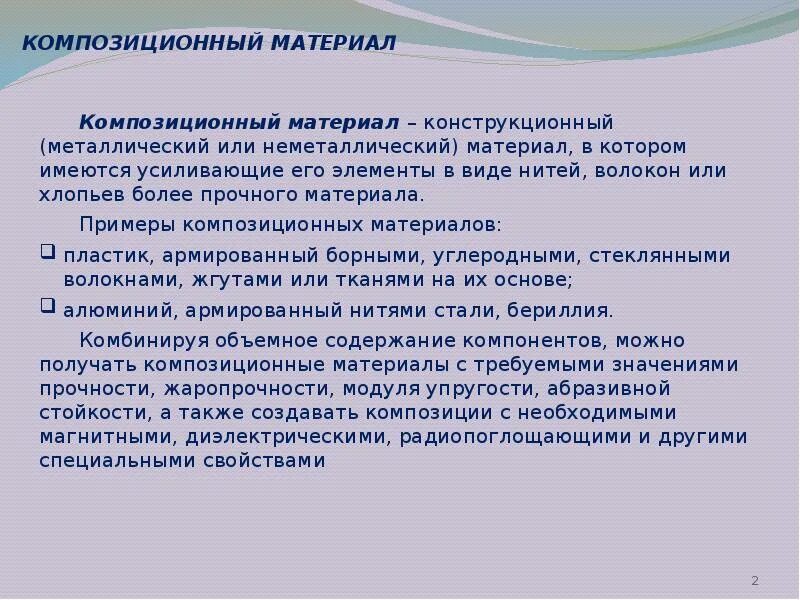 КОМПОЗИЦИОННЫЙ МАТЕРИАЛ

Композиционный материал – конструкционный (металлический или неметаллический) материал, в котором имеются усиливающие его элементы в виде нитей, волокон или хлопьев более прочного материала.

Примеры композиционных материалов:

пластик, армированный борными, углеродными, стеклянными волокнами, жгутами или тканями на их основе;

алюминий, армированный нитями стали, бериллия.

Комбинируя объемное содержание компонентов, можно получать композиционные материалы с требуемыми значениями прочности, жаропрочности, модуля упругости, абразивной стойкости, а также создавать композиции с необходимыми магнитными, диэлектрическими, радиопоглощающими и другими специальными свойствами

2